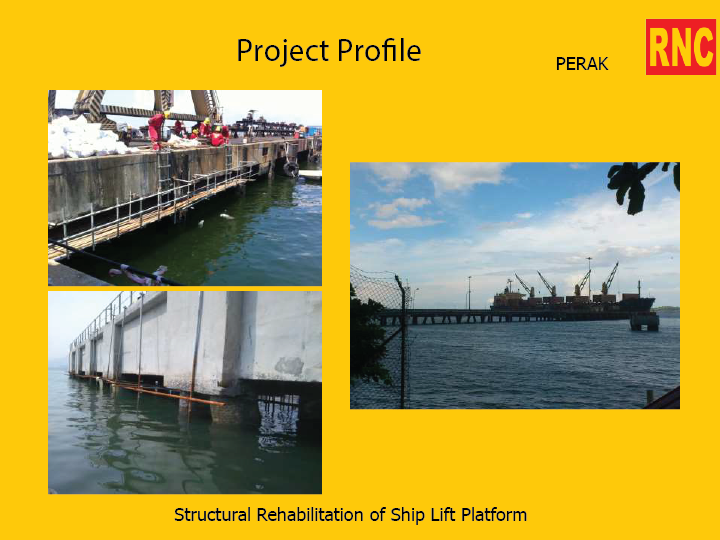 Project Profile

PERAK

RNC

Structural Rehabilitation of Ship Lift Platform